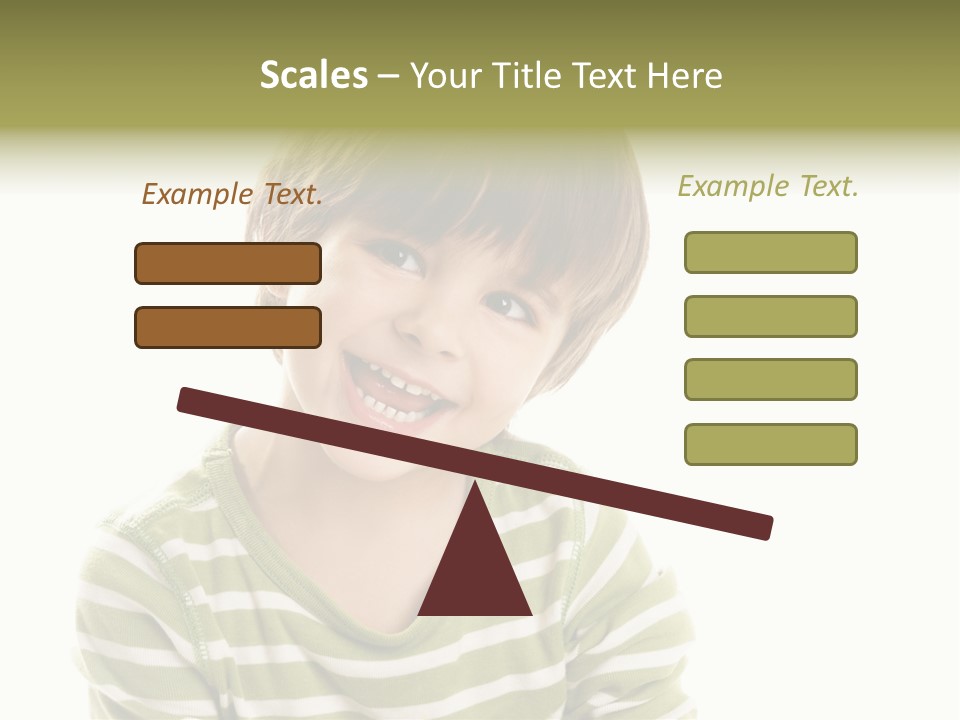 Scales – Your Title Text Here

Example Text.

Example Text.